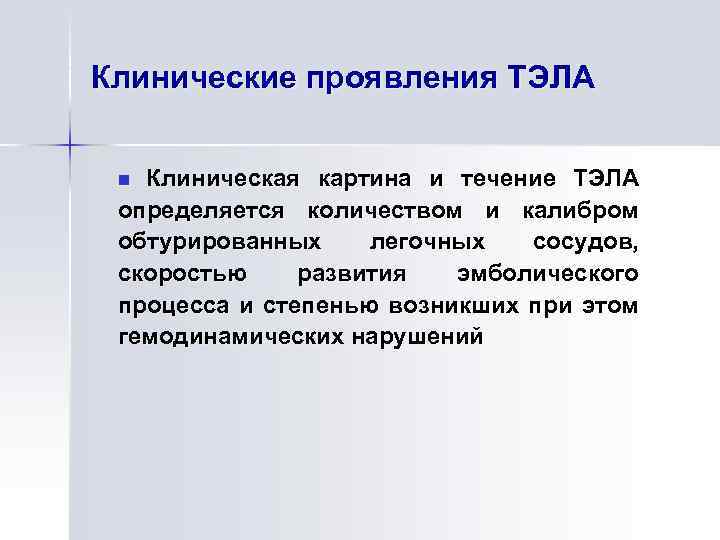 Клинические проявления ТЭЛА

Клиническая картина и течение ТЭЛА определяется количеством и калибром обтурированных легочных сосудов, скоростью развития эмболического процесса и степенью возникших при этом гемодинамических нарушений